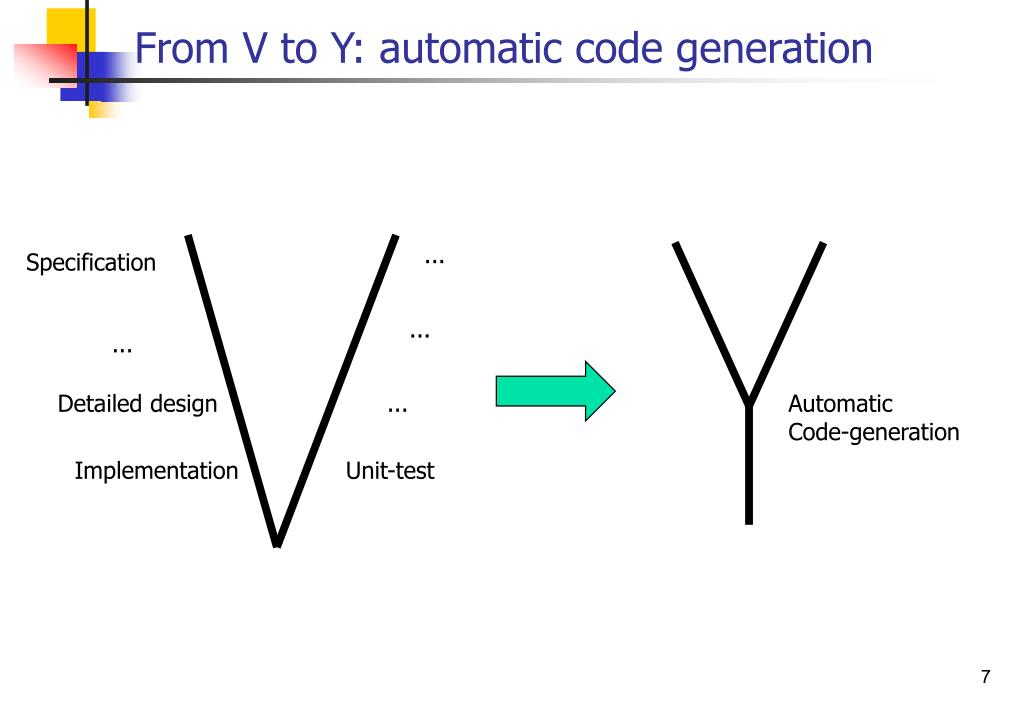 From V to Y: automatic code generation

Specification

...

Detailed design

Implementation

...

...

...

Unit-test

Automatic Code-generation

7